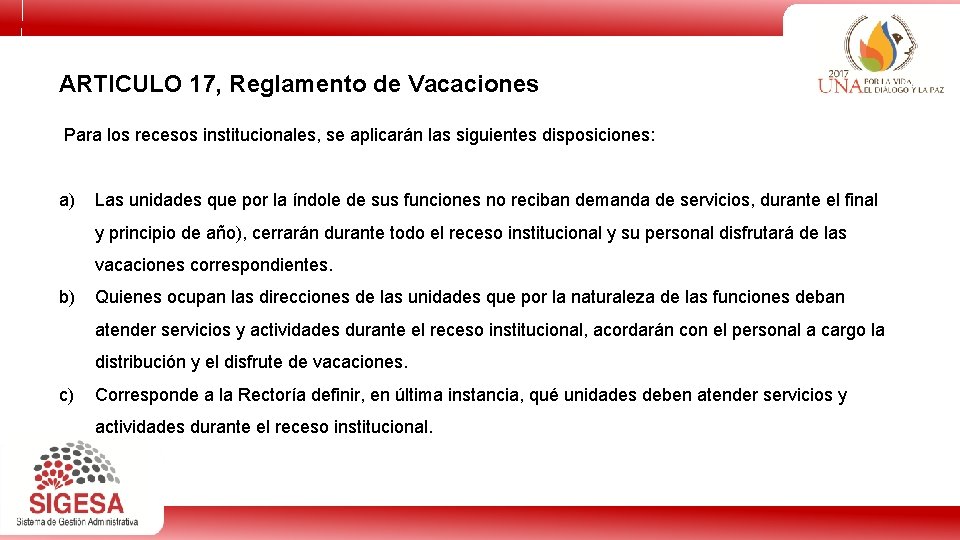 2017
UNA POR LA VIDA, EL DIÁLOGO Y LA PAZ

ARTICULO 17, Reglamento de Vacaciones

Para los recesos institucionales, se aplicarán las siguientes disposiciones:

a) Las unidades que por la índole de sus funciones no reciban demanda de servicios, durante el final y principio de año), cerrarán durante todo el receso institucional y su personal disfrutará de las vacaciones correspondientes.

b) Quienes ocupan las direcciones de las unidades que por la naturaleza de las funciones deban atender servicios y actividades durante el receso institucional, acordarán con el personal a cargo la distribución y el disfrute de vacaciones.

c) Corresponde a la Rectoría definir, en última instancia, qué unidades deben atender servicios y actividades durante el receso institucional.

SIGESA
Sistema de Gestión Administrativa